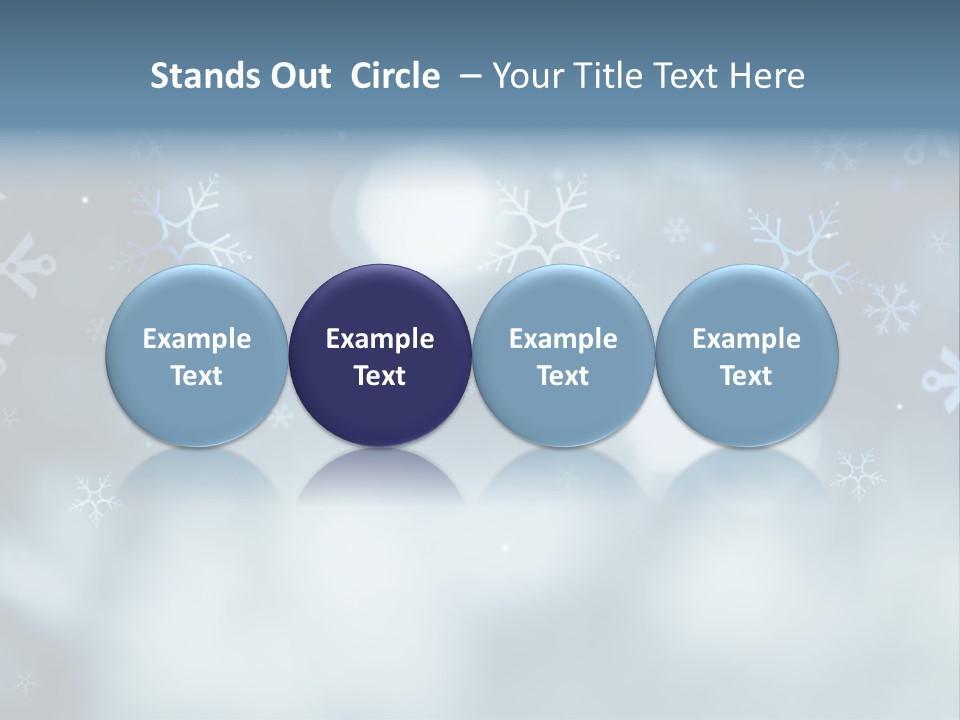 Stands Out Circle – Your Title Text Here

Example Text

Example Text

Example Text

Example Text